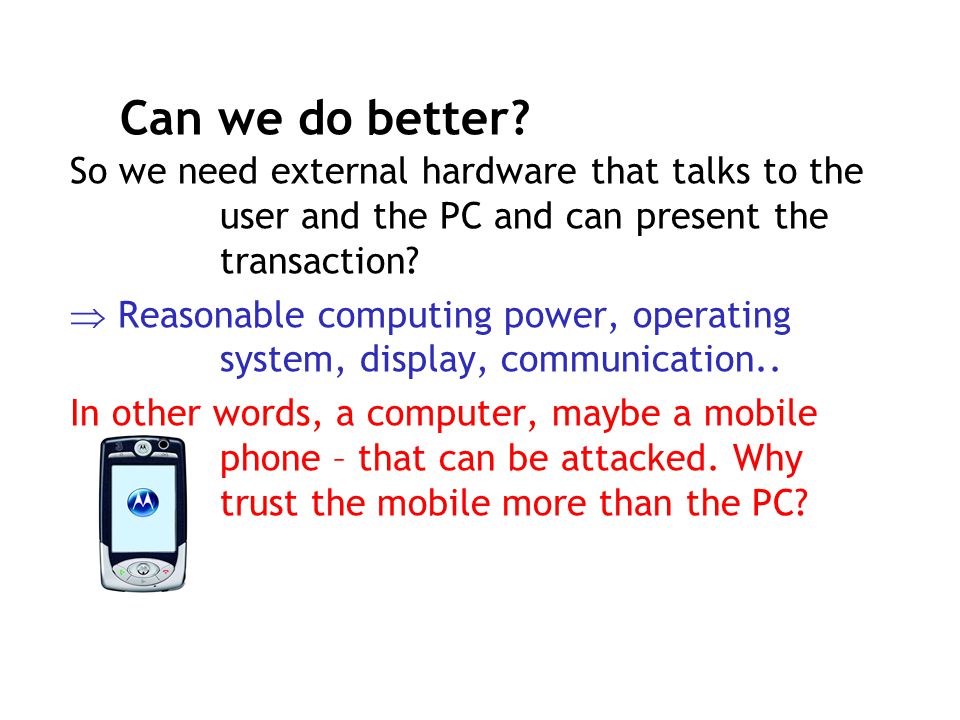 Can we do better?

So we need external hardware that talks to the user and the PC and can present the transaction?

$\Rightarrow$ Reasonable computing power, operating system, display, communication..

In other words, a computer, maybe a mobile phone – that can be attacked. Why trust the mobile more than the PC?